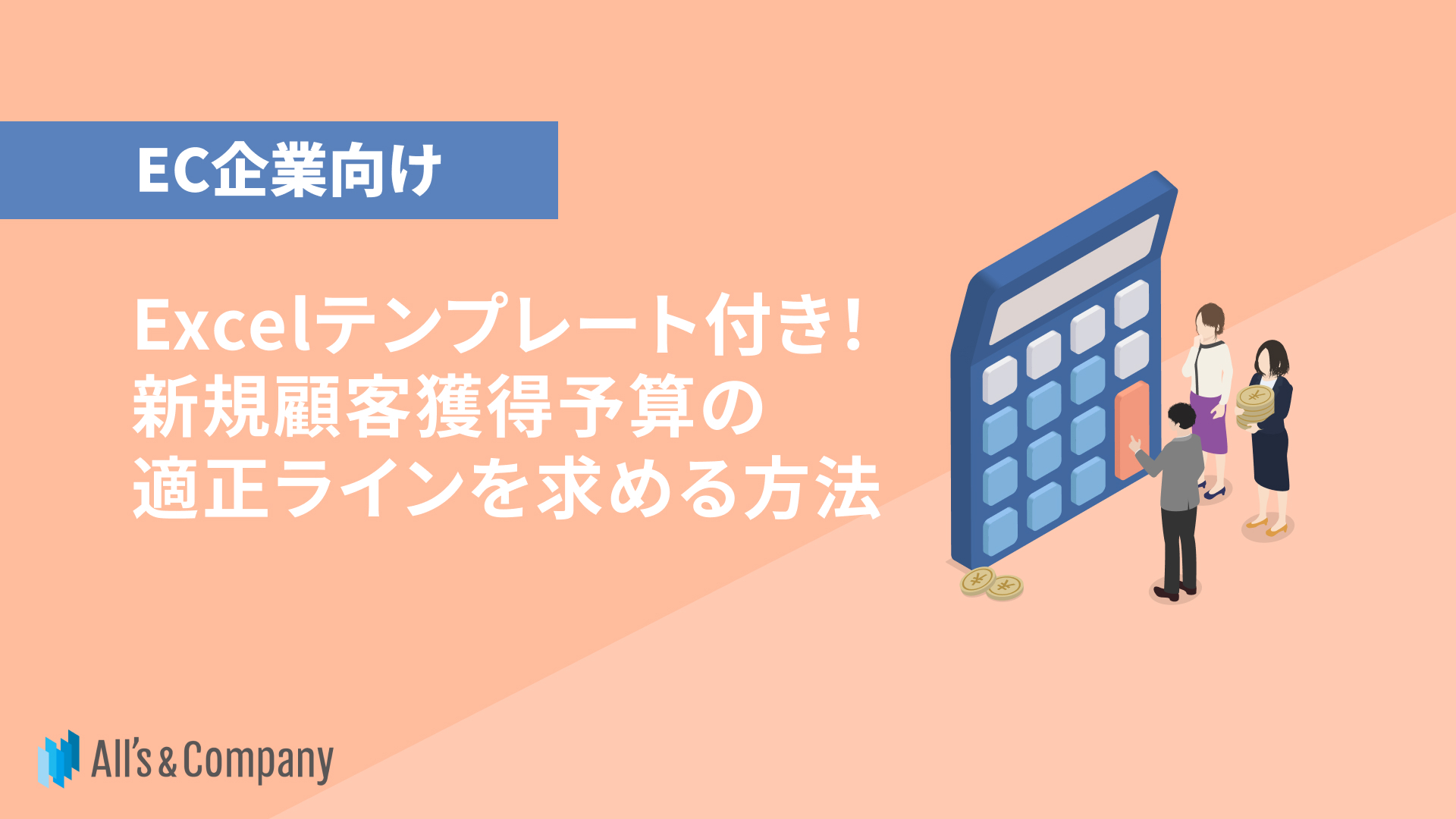 EC企業向け

Excelテンプレート付き！
新規顧客獲得予算の
適正ラインを求める方法

All's & Company